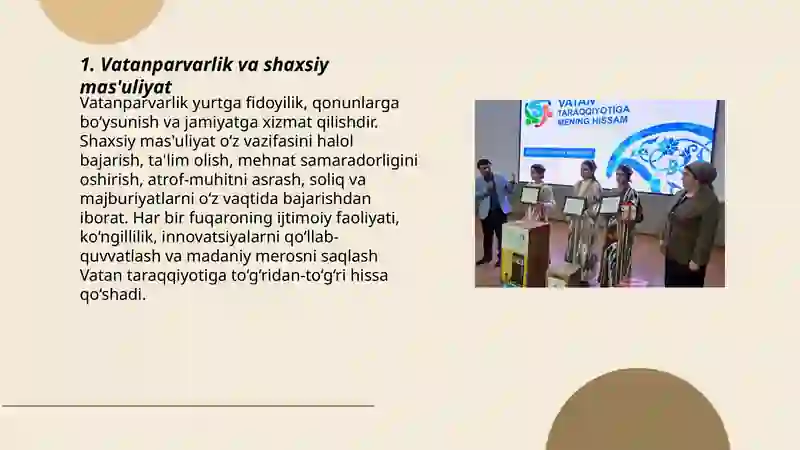 1. Vatanparvarlik va shaxsiy mas'uliyat

Vatanparvarlik yurtga fidoyilik, qonunlarga bo‘ysunish va jamiyatga xizmat qilishdir. Shaxsiy mas'uliyat o‘z vazifasini halol bajarish, ta'lim olish, mehnat samaradorligini oshirish, atrof-muhitni asrash, soliq va majburiyatlarni o‘z vaqtida bajarishdan iborat. Har bir fuqaroning ijtimoiy faoliyati, ko‘ngillilik, innovatsiyalarni qo‘llab-quvvatlash va madaniy merosni saqlash Vatan taraqqiyotiga to‘g‘ridan-to‘g‘ri hissa qo‘shadi.

VATAN TARAQQIYOTIGA MENING HISSAM